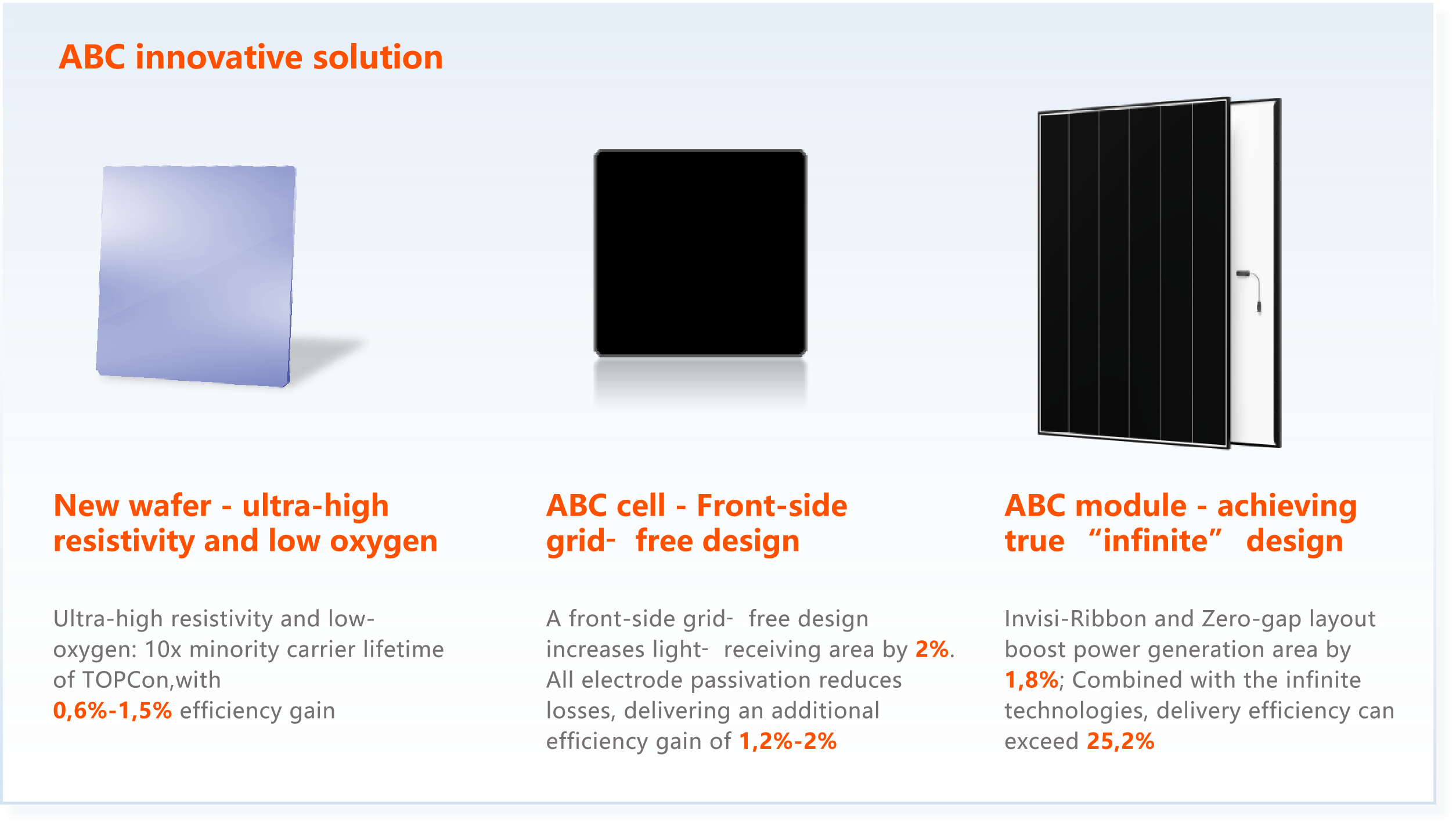 ABC innovative solution

New wafer - ultra-high resistivity and low oxygen

Ultra-high resistivity and low-oxygen: 10x minority carrier lifetime of TOPCon,with 0,6%-1,5% efficiency gain

ABC cell - Front-side grid- free design

A front-side grid- free design increases light- receiving area by 2%. All electrode passivation reduces losses, delivering an additional efficiency gain of 1,2%-2%

ABC module - achieving true “infinite” design

Invisi-Ribbon and Zero-gap layout boost power generation area by 1,8%; Combined with the infinite technologies, delivery efficiency can exceed 25,2%